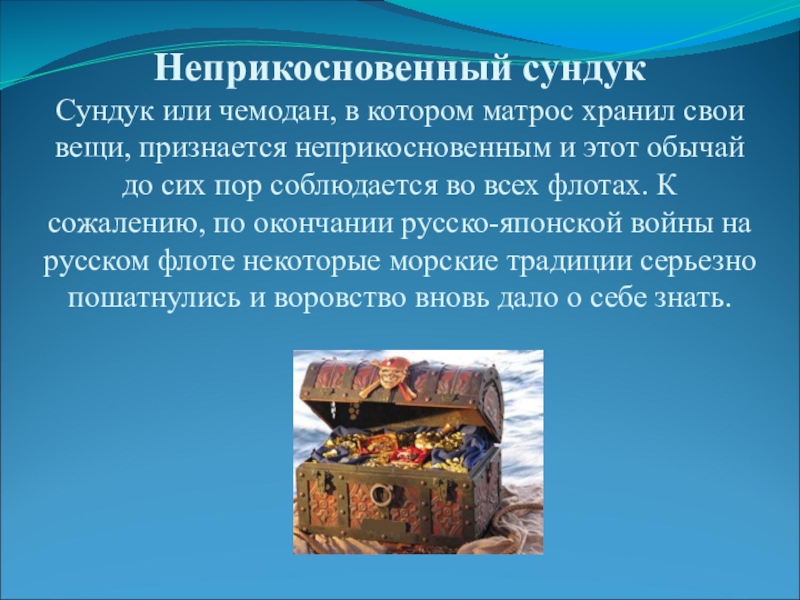 Неприкосновенный сундук

Сундук или чемодан, в котором матрос хранил свои вещи, признается неприкосновенным и этот обычай до сих пор соблюдается во всех флотах. К сожалению, по окончании русско-японской войны на русском флоте некоторые морские традиции серьезно пошатнулись и воровство вновь дало о себе знать.